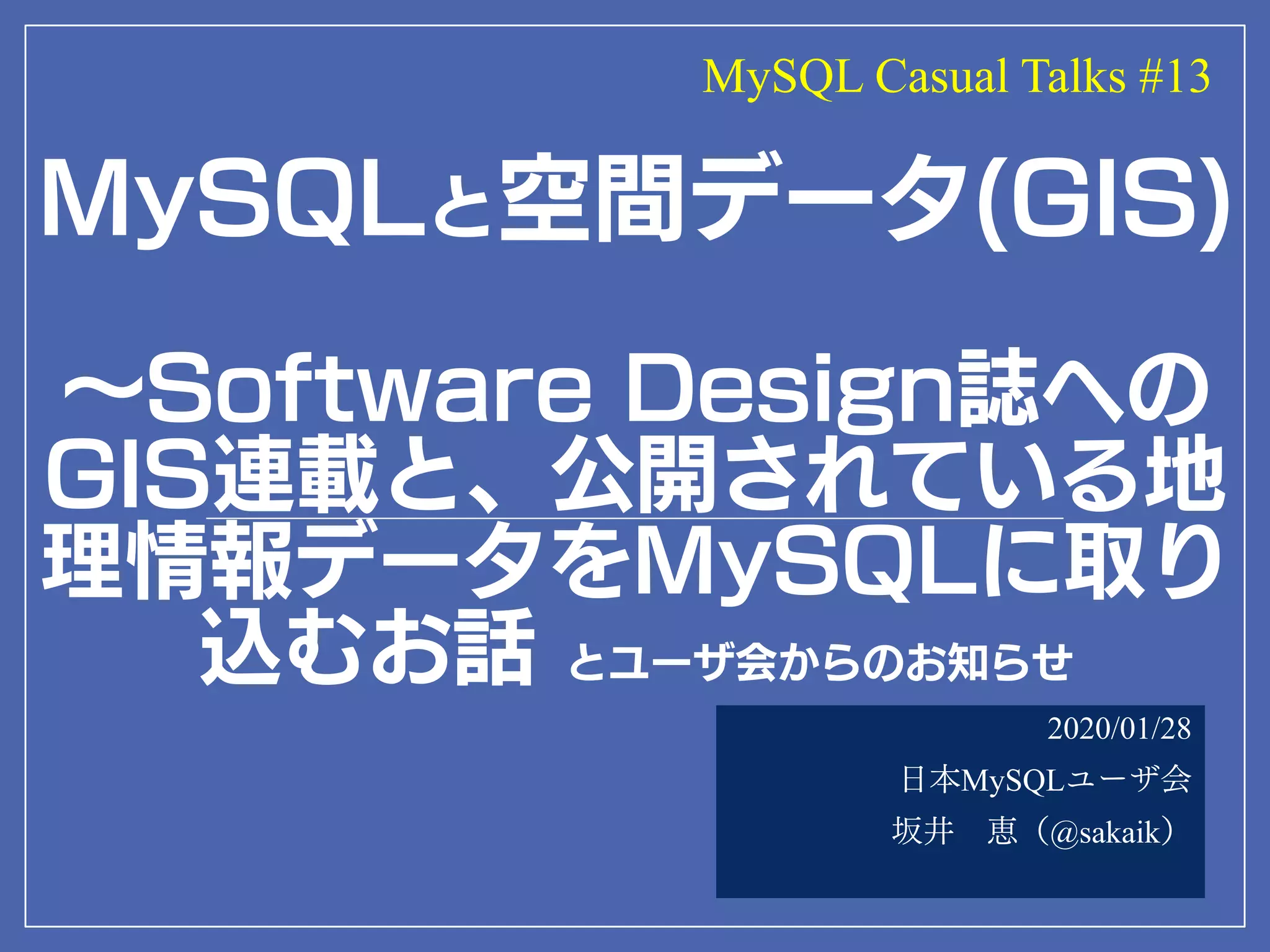 MySQL Casual Talks #13

MySQLと空間データ(GIS)

～Software Design誌へのGIS連載と、公開されている地理情報データをMySQLに取り込むお話 とユーザ会からのお知らせ

2020/01/28

日本MySQLユーザ会

坂井　恵（@sakaik）